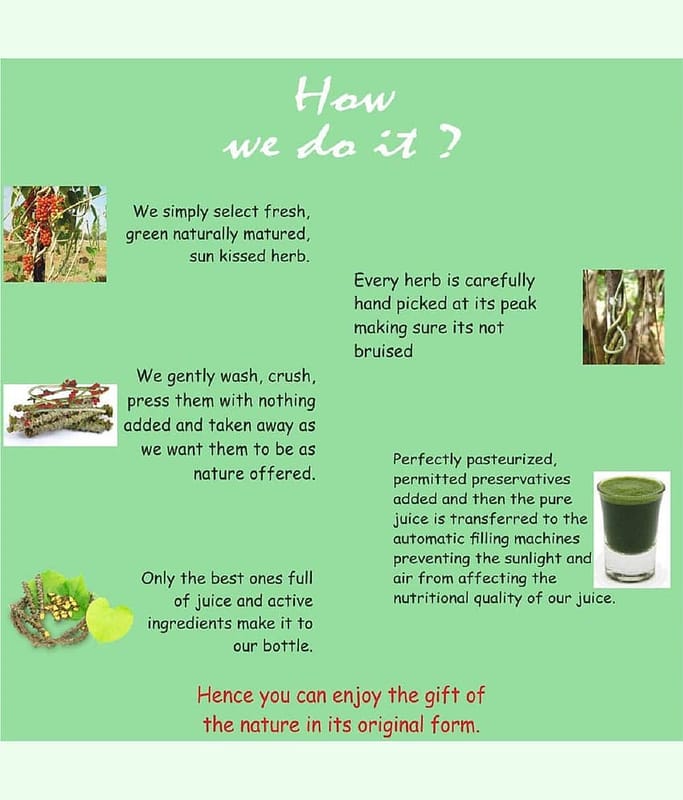 How we do it ?

We simply select fresh, green naturally matured, sun kissed herb.

Every herb is carefully hand picked at its peak making sure its not bruised

We gently wash, crush, press them with nothing added and taken away as we want them to be as nature offered.

Perfectly pasteurized, permitted preservatives added and then the pure juice is transferred to the automatic filling machines preventing the sunlight and air from affecting the nutritional quality of our juice.

Only the best ones full of juice and active ingredients make it to our bottle.

Hence you can enjoy the gift of the nature in its original form.